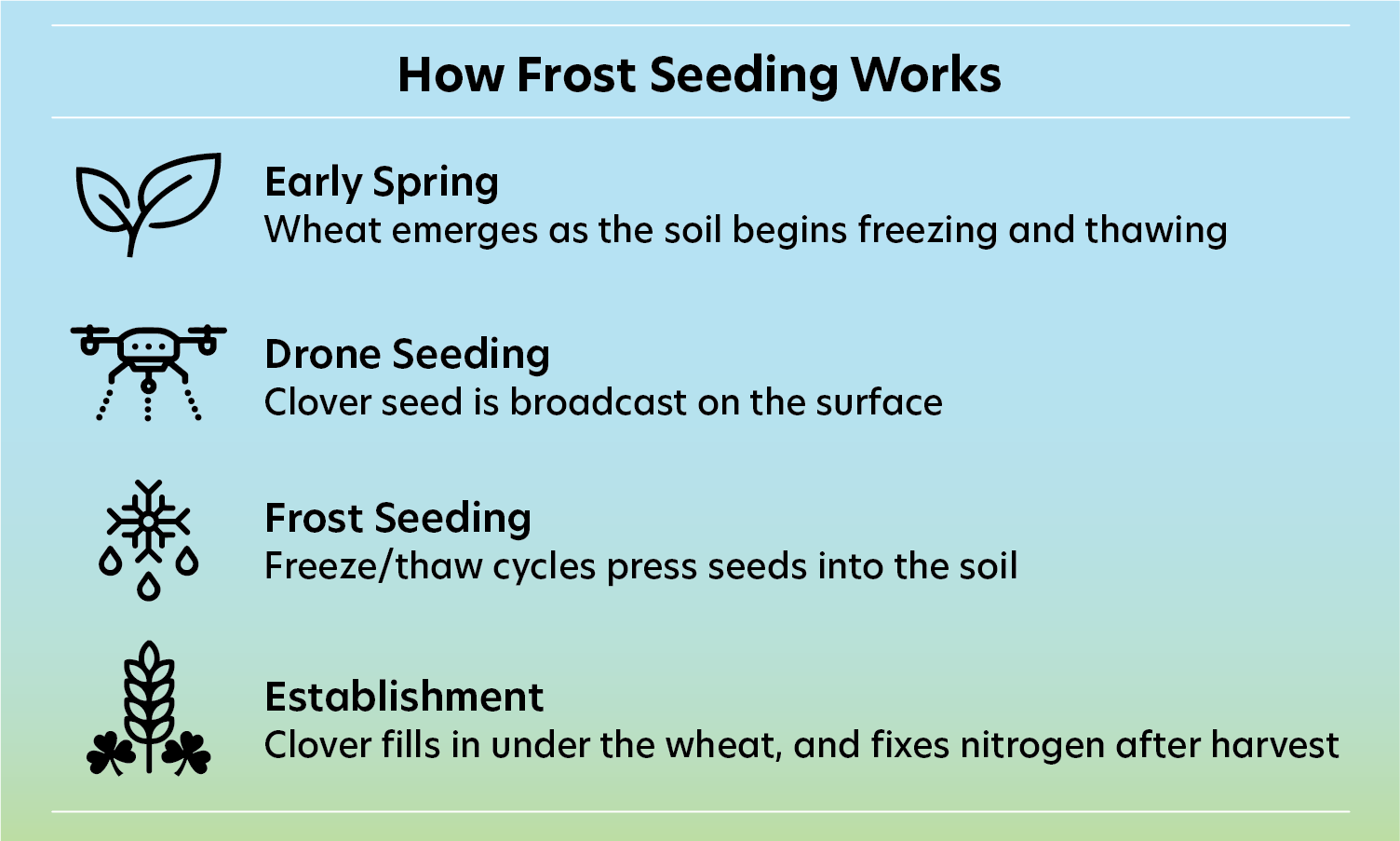 How Frost Seeding Works

Early Spring
Wheat emerges as the soil begins freezing and thawing

Drone Seeding
Clover seed is broadcast on the surface

Frost Seeding
Freeze/thaw cycles press seeds into the soil

Establishment
Clover fills in under the wheat, and fixes nitrogen after harvest